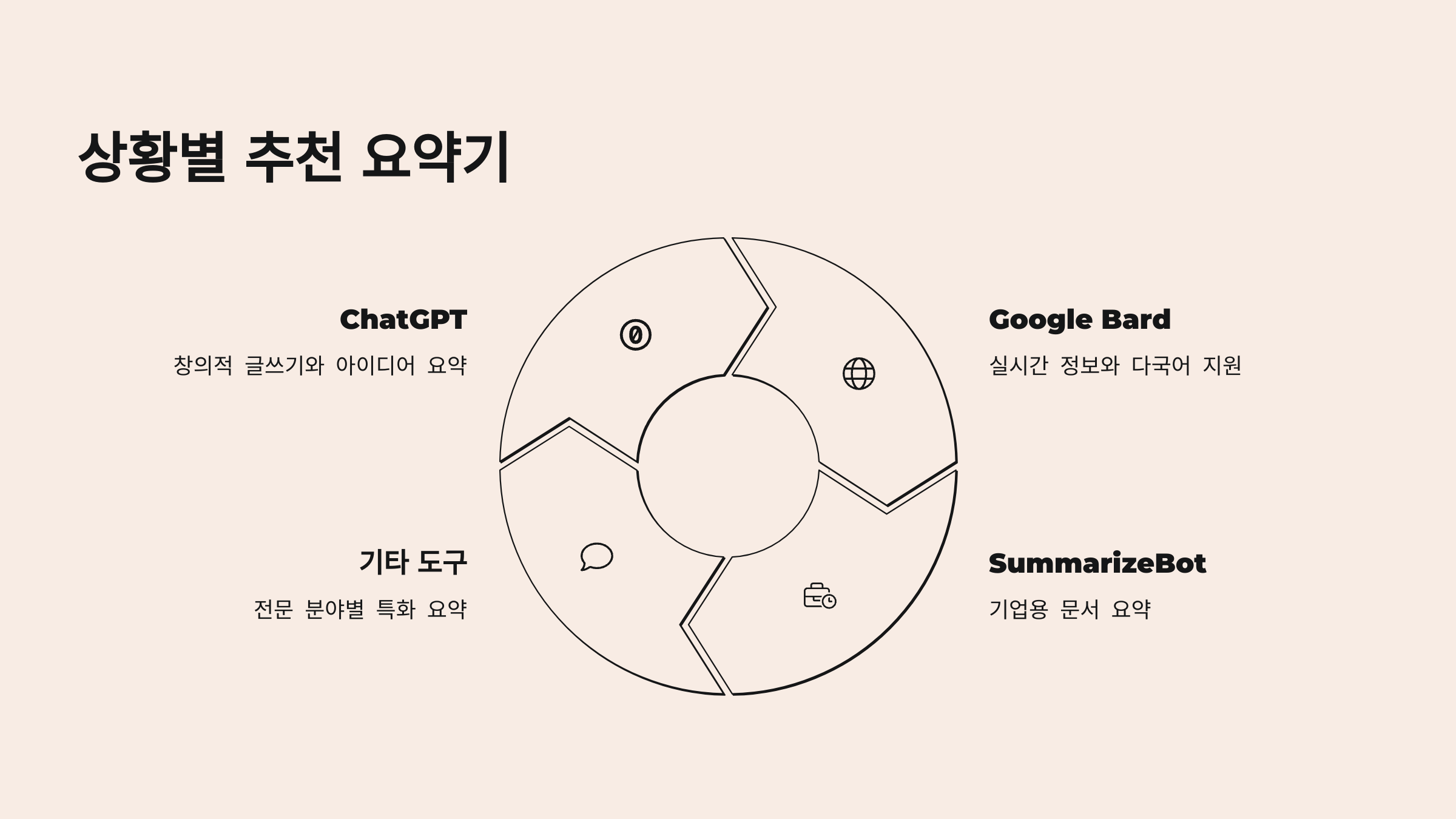 상황별 추천 요약기

ChatGPT

창의적 글쓰기와 아이디어 요약

Google Bard

실시간 정보와 다국어 지원

기타 도구

전문 분야별 특화 요약

SummarizeBot

기업용 문서 요약